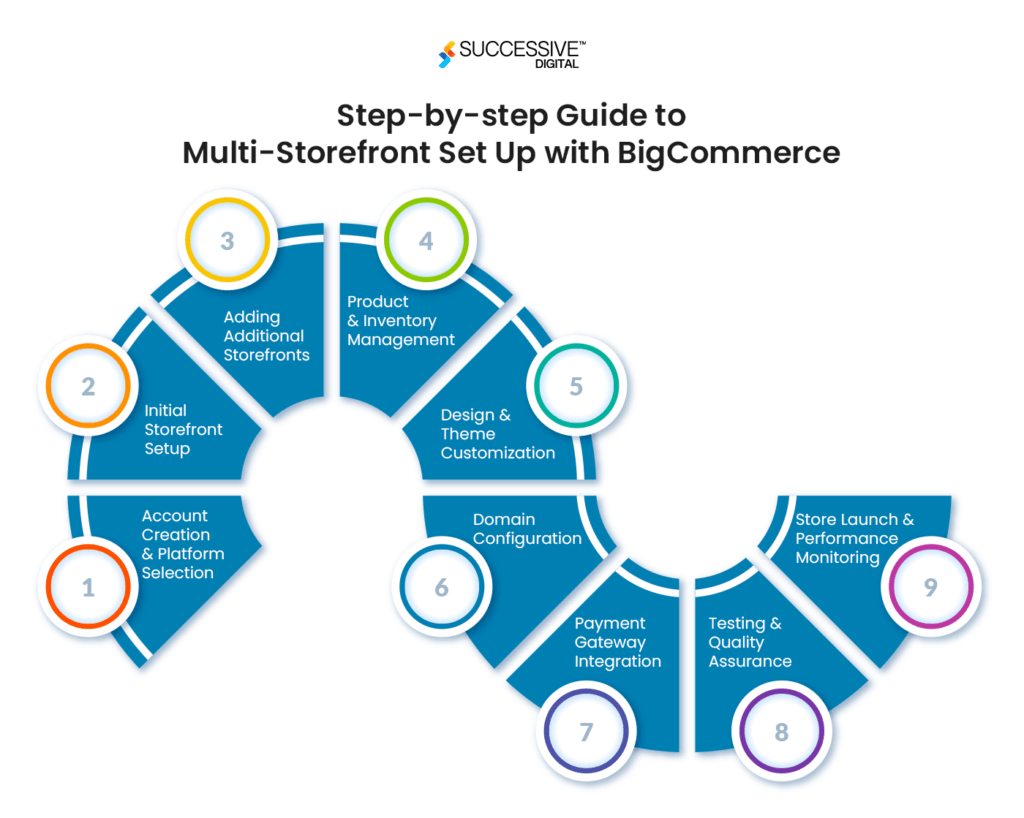 SUCCESSIVE™
DIGITAL

Step-by-step Guide to
Multi-Storefront Set Up with BigCommerce

1
Account Creation & Platform Selection

2
Initial Storefront Setup

3
Adding Additional Storefronts

4
Product & Inventory Management

5
Design & Theme Customization

6
Domain Configuration

7
Payment Gateway Integration

8
Testing & Quality Assurance

9
Store Launch & Performance Monitoring